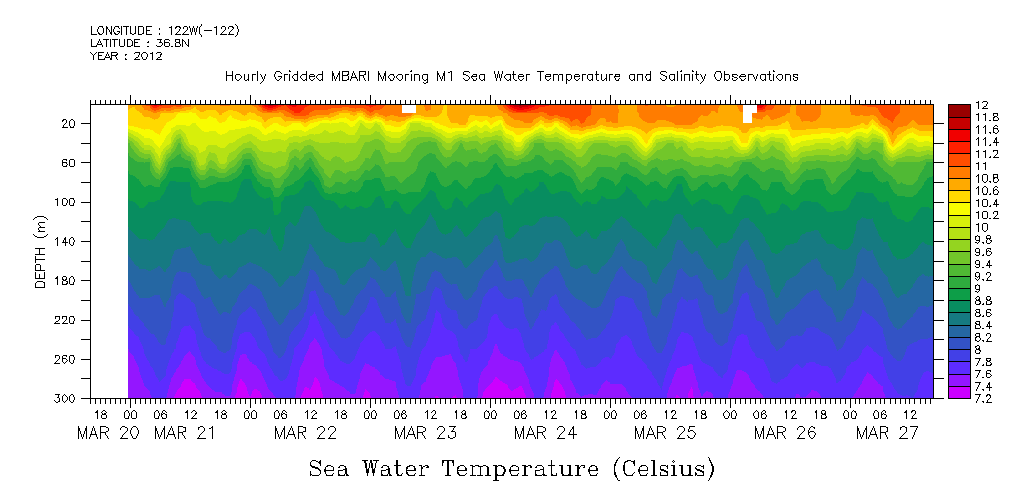 LONGITUDE : 122W(-122)
LATITUDE : 36.8N
YEAR : 2012

Hourly Gridded MBARI Mooring M1 Sea Water Temperature and Salinity Observations

DEPTH (m)

20
60
100
140
180
220
260
300

18 00 06 12 18 00 06 12 18 00 06 12 18 00 06 12 18 00 06 12 18 00 06 12 18 00 06 12

MAR 20 MAR 21 MAR 22 MAR 23 MAR 24 MAR 25 MAR 26 MAR 27

12
11.8
11.6
11.4
11.2
11
10.8
10.6
10.4
10.2
10
9.8
9.6
9.4
9.2
9
8.8
8.6
8.4
8.2
8
7.8
7.6
7.4
7.2

Sea Water Temperature (Celsius)